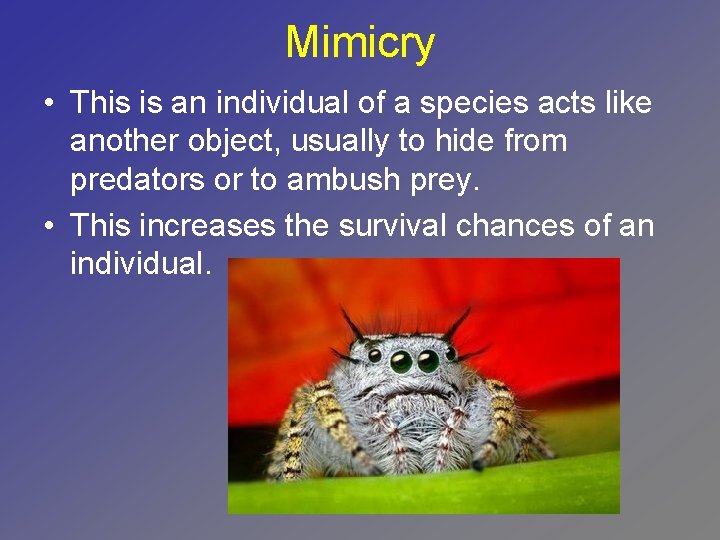 Mimicry

• This is an individual of a species acts like another object, usually to hide from predators or to ambush prey.
• This increases the survival chances of an individual.